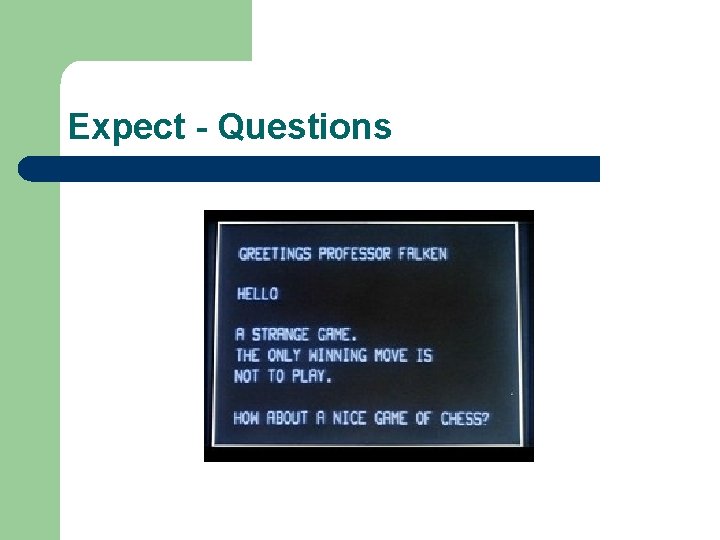 Expect - Questions

GREETINGS PROFESSOR FALKEN

HELLO

A STRANGE GAME.
THE ONLY WINNING MOVE IS
NOT TO PLAY.

HOW ABOUT A NICE GAME OF CHESS?